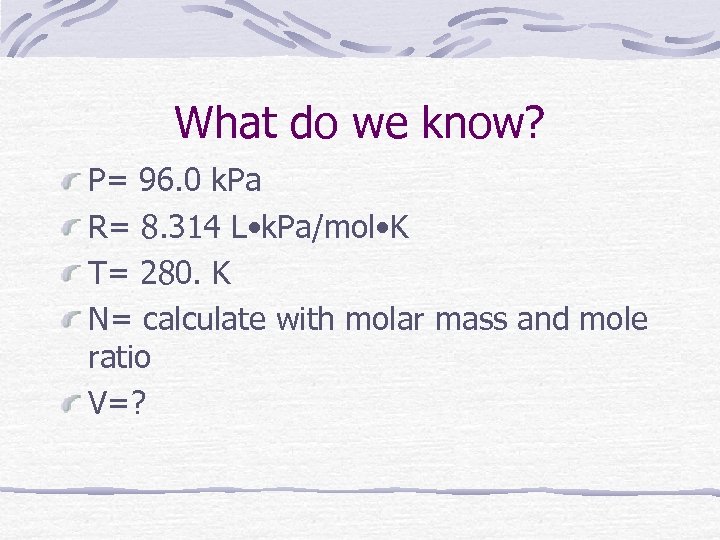 What do we know?

P= 96.0 kPa

R= 8.314 L•kPa/mol•K

T= 280. K

N= calculate with molar mass and mole ratio

V=?